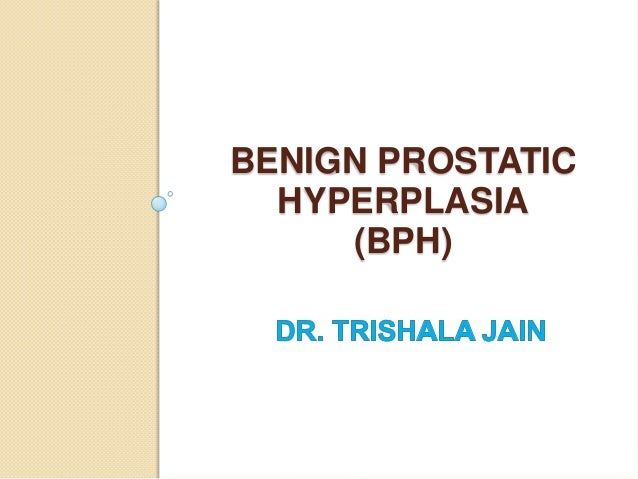 BENIGN PROSTATIC HYPERPLASIA (BPH)

DR. TRISHALA JAIN